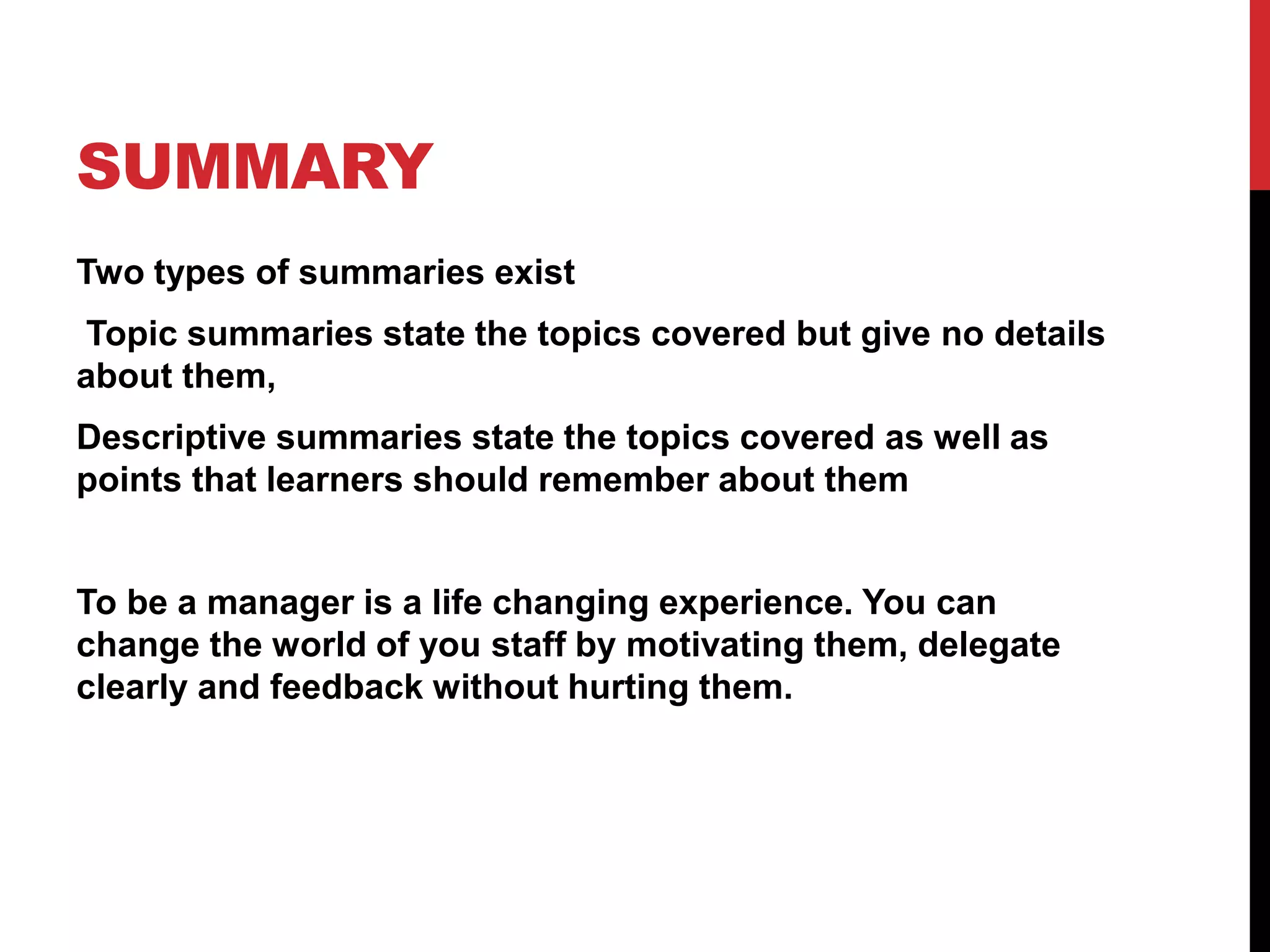 SUMMARY

Two types of summaries exist

Topic summaries state the topics covered but give no details about them,

Descriptive summaries state the topics covered as well as points that learners should remember about them

To be a manager is a life changing experience. You can change the world of you staff by motivating them, delegate clearly and feedback without hurting them.